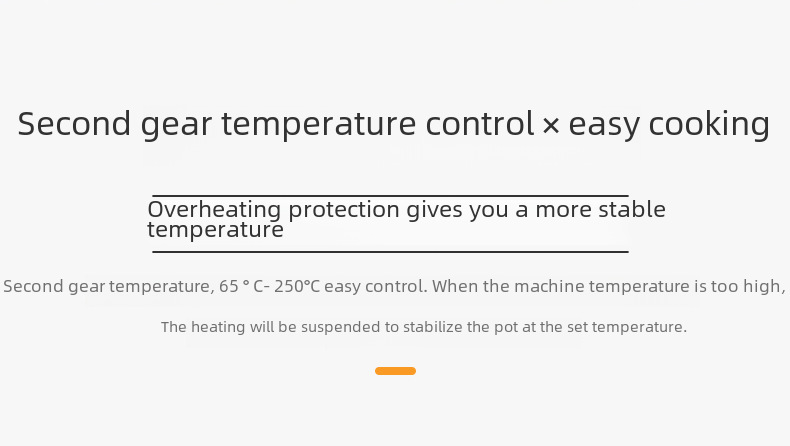 Second gear temperature control × easy cooking

Overheating protection gives you a more stable temperature

Second gear temperature, 65 ° C- 250°C easy control. When the machine temperature is too high,

The heating will be suspended to stabilize the pot at the set temperature.